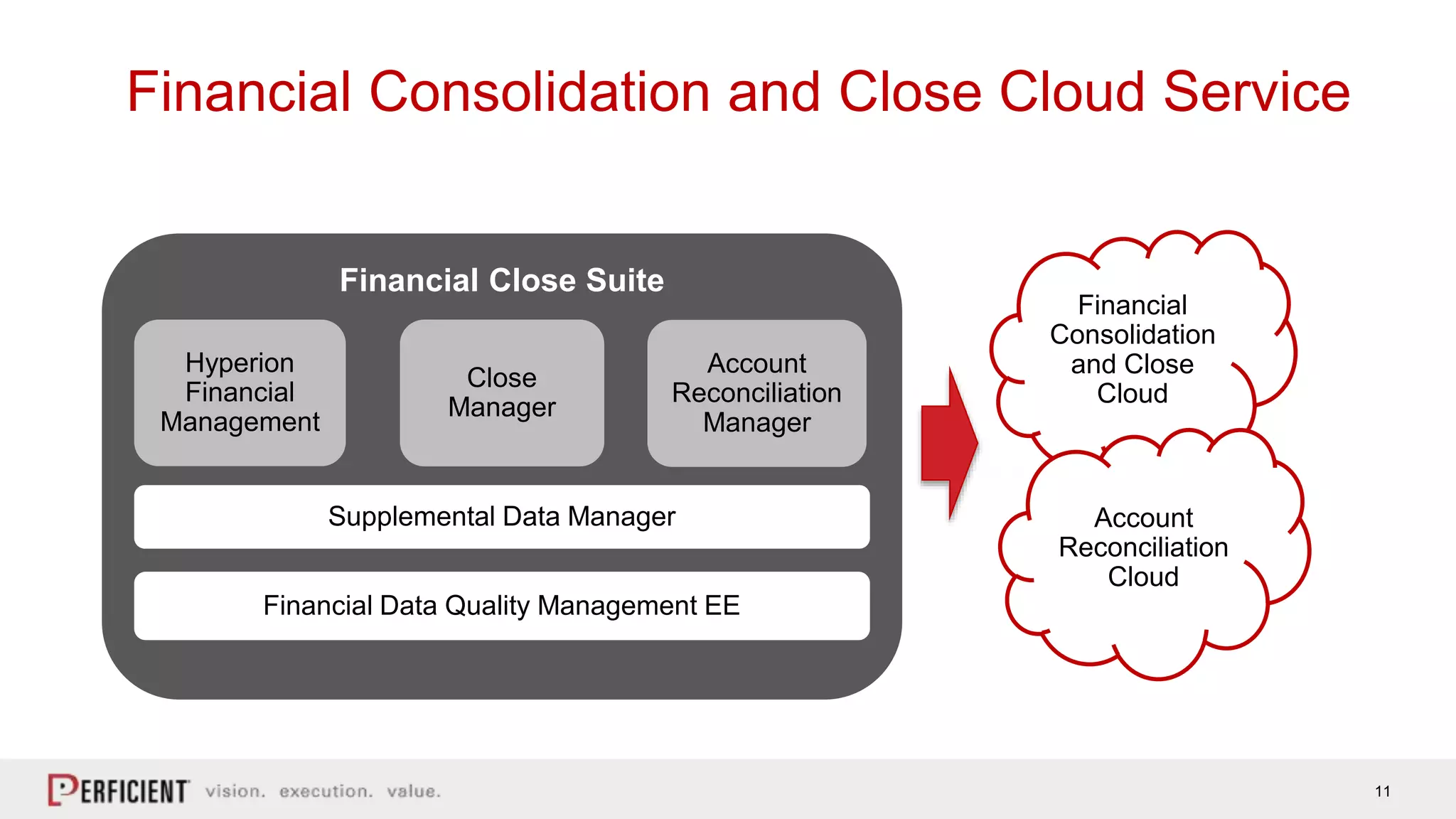 Financial Consolidation and Close Cloud Service

Financial Close Suite

Hyperion Financial Management

Close Manager

Account Reconciliation Manager

Supplemental Data Manager

Financial Data Quality Management EE

Financial Consolidation and Close Cloud

Account Reconciliation Cloud

PERFICIENT vision. execution. value.

11